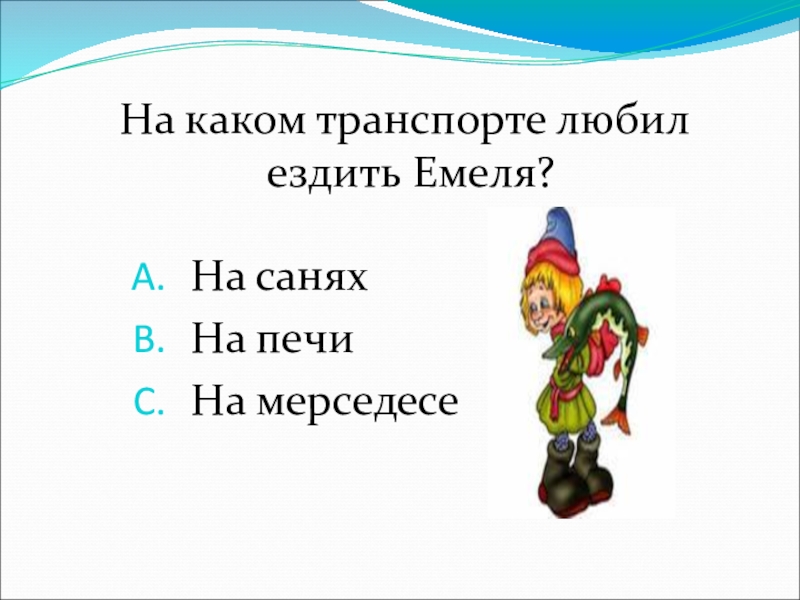 На каком транспорте любил ездить Емеля?

A. На санях
B. На печи
C. На мерседесе